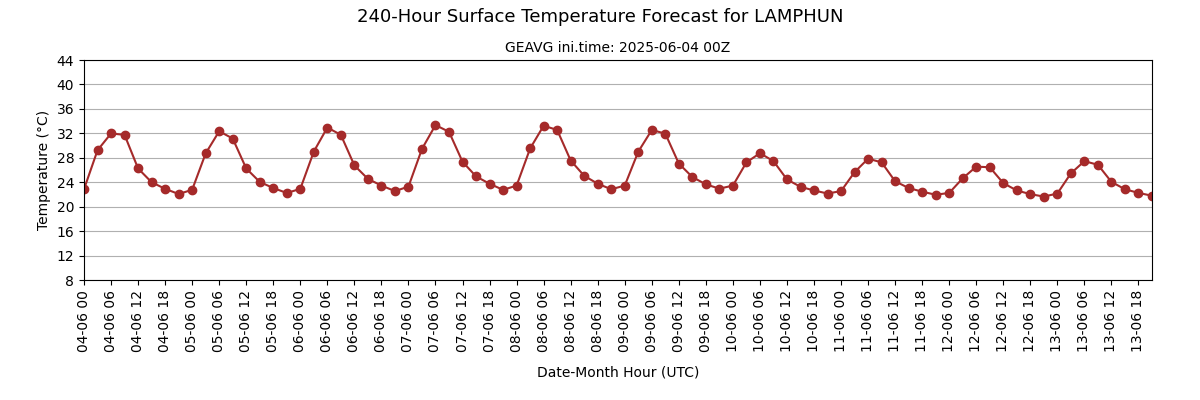 240-Hour Surface Temperature Forecast for LAMPHUN

GEAVG ini.time: 2025-06-04 00Z

Temperature (°C)

44
40
36
32
28
24
20
16
12
8

04-06 00
04-06 06
04-06 12
04-06 18
05-06 00
05-06 06
05-06 12
05-06 18
06-06 00
06-06 06
06-06 12
06-06 18
07-06 00
07-06 06
07-06 12
07-06 18
08-06 00
08-06 06
08-06 12
08-06 18
09-06 00
09-06 06
09-06 12
09-06 18
10-06 00
10-06 06
10-06 12
10-06 18
11-06 00
11-06 06
11-06 12
11-06 18
12-06 00
12-06 06
12-06 12
12-06 18
13-06 00
13-06 06
13-06 12
13-06 18

Date-Month Hour (UTC)